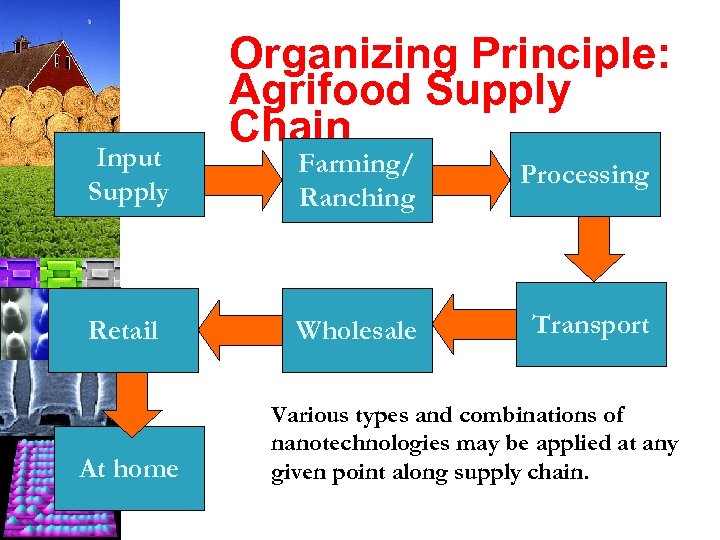 Organizing Principle: Agrifood Supply Chain

Input Supply

Farming/ Ranching

Processing

Transport

Wholesale

Retail

At home

Various types and combinations of nanotechnologies may be applied at any given point along supply chain.